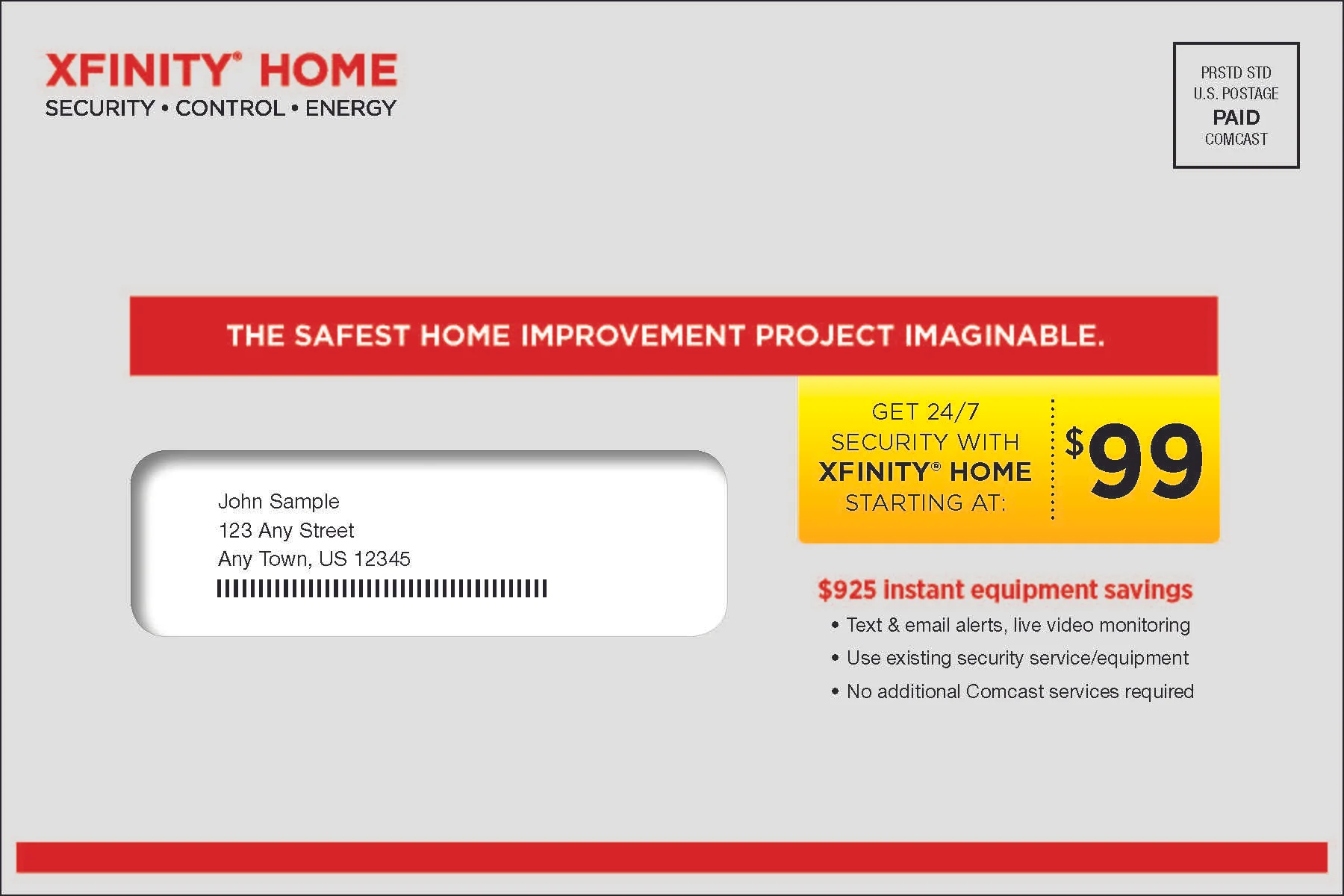 XFINITY® HOME
SECURITY • CONTROL • ENERGY

PRSTD STD
U.S. POSTAGE
PAID
COMCAST

THE SAFEST HOME IMPROVEMENT PROJECT IMAGINABLE.

John Sample
123 Any Street
Any Town, US 12345

GET 24/7 SECURITY WITH XFINITY® HOME STARTING AT:

$99

$925 instant equipment savings

• Text & email alerts, live video monitoring
• Use existing security service/equipment
• No additional Comcast services required